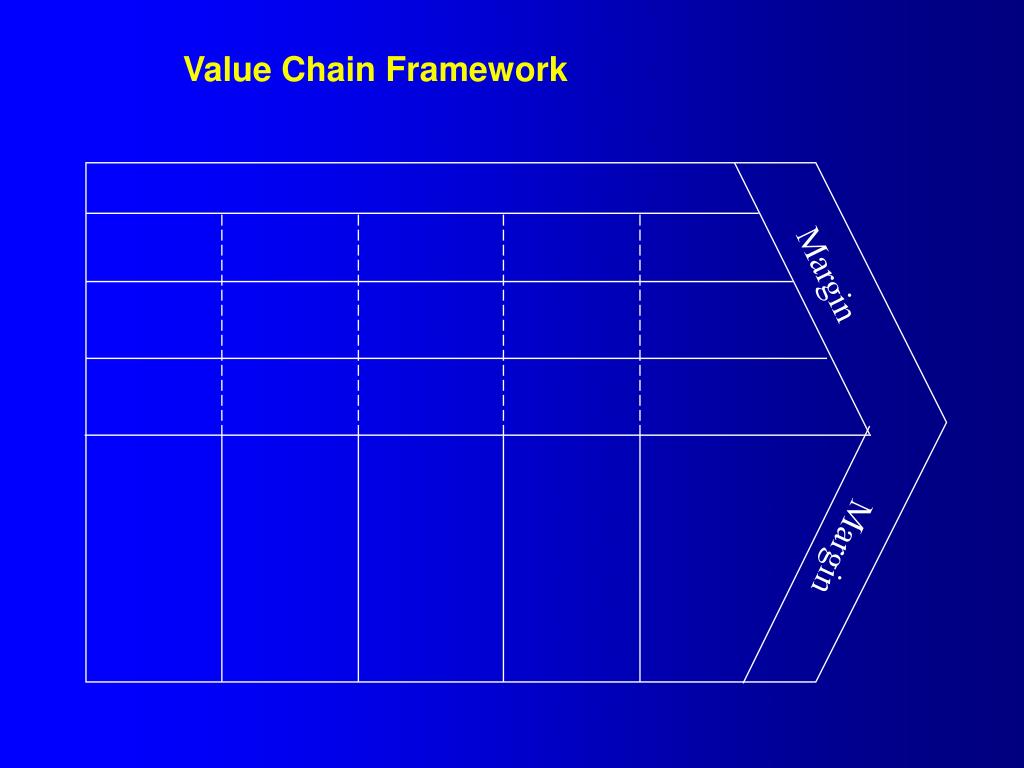 Value Chain Framework

Margin

Margin